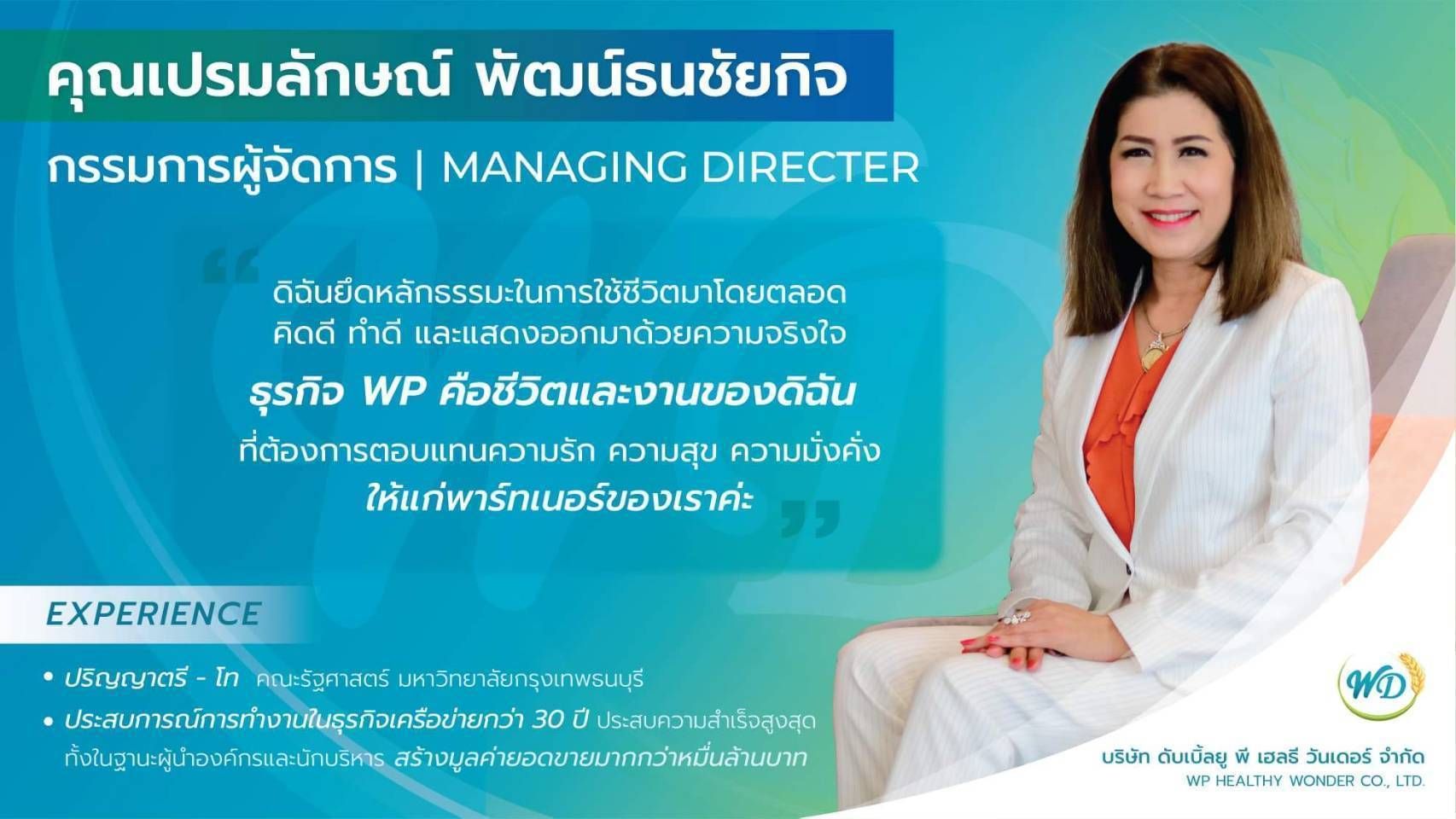 คุณเปรมลักษณ์ พัฒน์ธนชัยกิจ

กรรมการผู้จัดการ | MANAGING DIRECTER

“ ดิฉันยึดหลักธรรมะในการใช้ชีวิตมาโดยตลอด คิดดี ทำดี และแสดงออกมาด้วยความจริงใจ

ธุรกิจ WP คือชีวิตและงานของดิฉัน

ที่ต้องการตอบแทนความรัก ความสุข ความมั่งคั่ง ให้แก่พาร์ทเนอร์ของเราค่ะ ”

EXPERIENCE

• ปริญญาตรี - โท คณะรัฐศาสตร์ มหาวิทยาลัยกรุงเทพธนบุรี

• ประสบการณ์การทำงานในธุรกิจเครือข่ายกว่า 30 ปี ประสบความสำเร็จสูงสุด ทั้งในฐานะผู้นำองค์กรและนักบริหาร สร้างมูลค่ายอดขายมากกว่าหมื่นล้านบาท

WD

บริษัท ดับเบิ้ลยู พี เฮลธี วันเดอร์ จำกัด
WP HEALTHY WONDER CO., LTD.